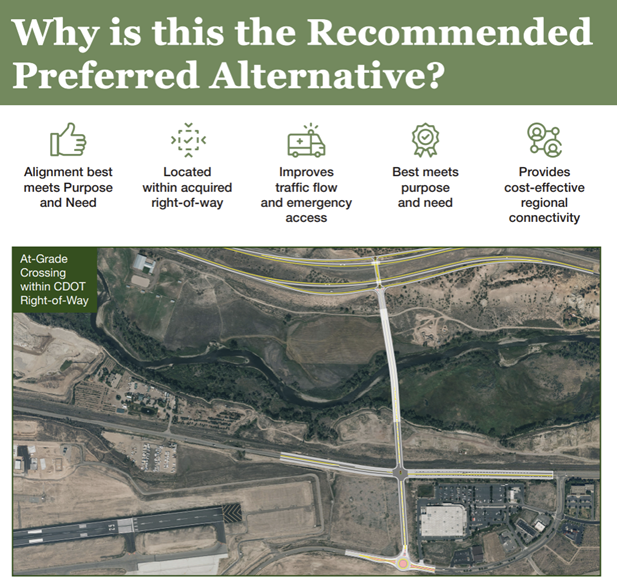 Why is this the Recommended Preferred Alternative?

Alignment best meets Purpose and Need

Located within acquired right-of-way

Improves traffic flow and emergency access

Best meets purpose and need

Provides cost-effective regional connectivity

At-Grade Crossing within CDOT Right-of-Way